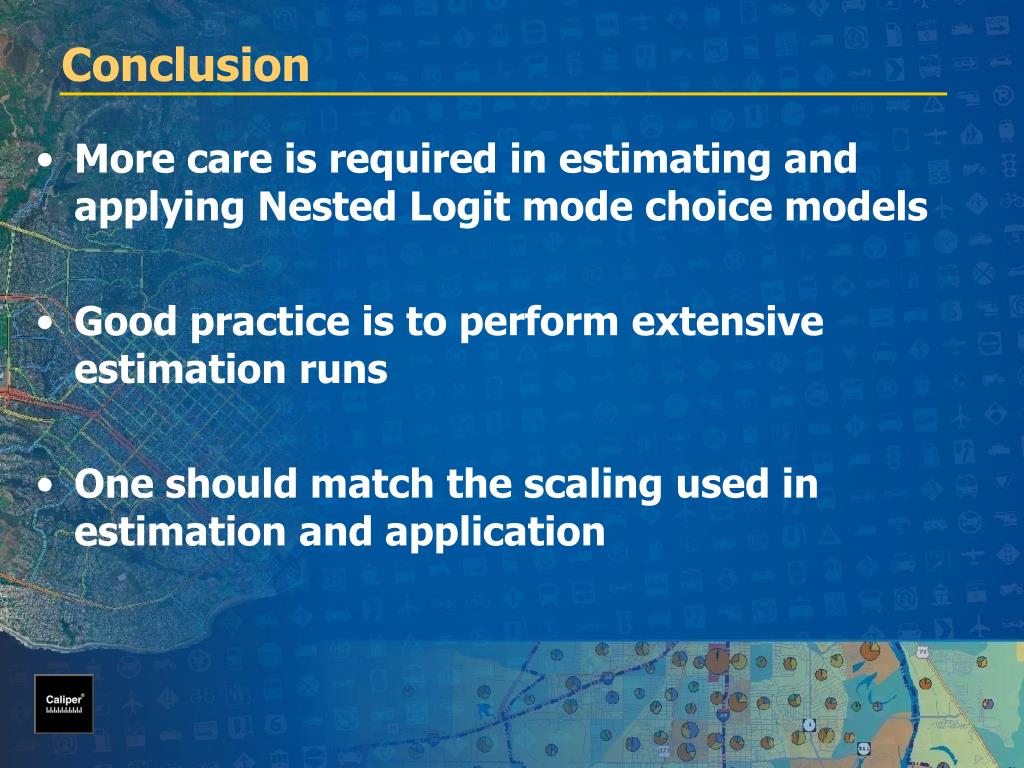 Conclusion

• More care is required in estimating and applying Nested Logit mode choice models

• Good practice is to perform extensive estimation runs

• One should match the scaling used in estimation and application

Caliper